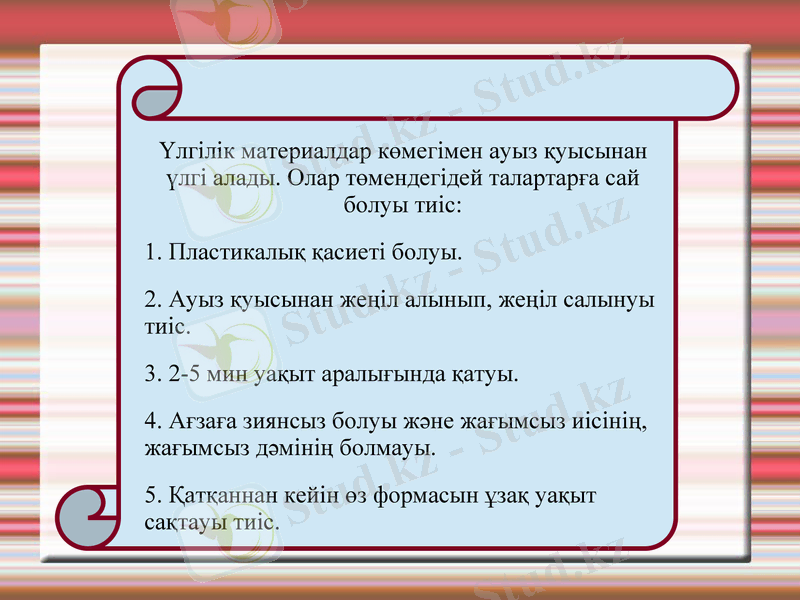 Үлгілік материалдар көмегімен ауыз қуысынан үлгі алады. Олар төмендегідей талартарға сай болуы тиіс:

1. Пластикалық қасиеті болуы.

2. Ауыз қуысынан жеңіл алынып, жеңіл салынуы тиіс.

3. 2-5 мин уақыт аралығында қатуы.

4. Ағзаға зиянсыз болуы және жағымсыз иісінің, жағымсыз дәмінің болмауы.

5. Қатқаннан кейін өз формасын ұзақ уақыт сақтауы тиіс.

Stud.kz - Stud.kz